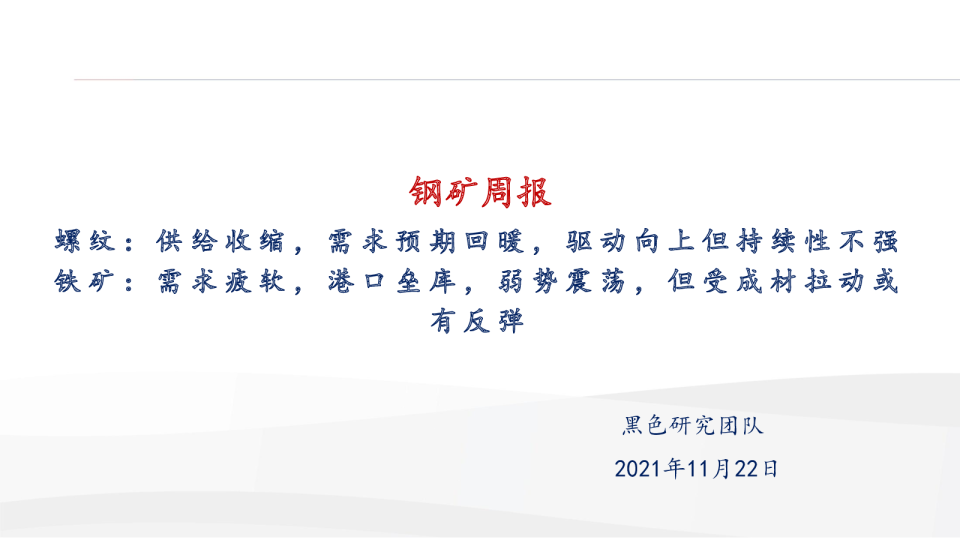 钢矿周报

螺纹：供给收缩，需求预期回暖，驱动向上但持续性不强

铁矿：需求疲软，港口垒库，弱势震荡，但受成材拉动或有反弹

黑色研究团队

2021年11月22日